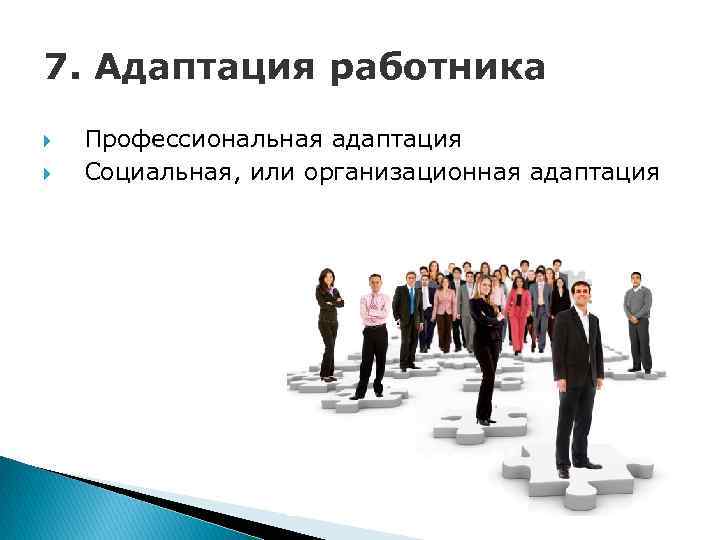 7. Адаптация работника

Профессиональная адаптация
Социальная, или организационная адаптация